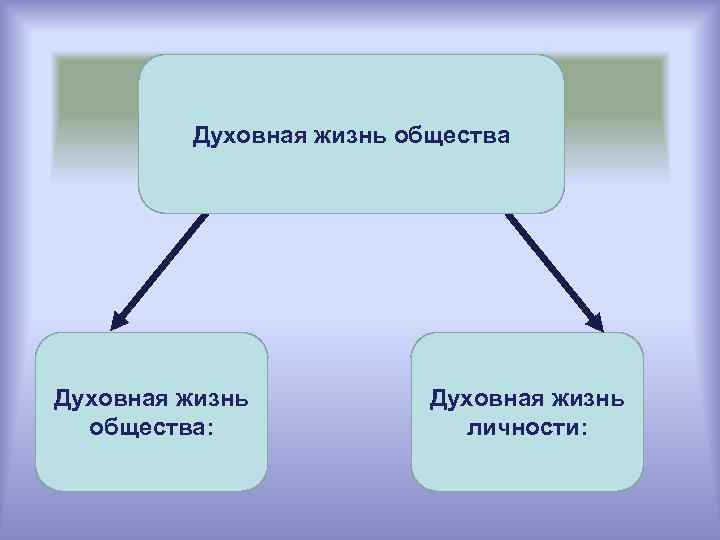 Духовная жизнь общества

Духовная жизнь общества:

Духовная жизнь личности: